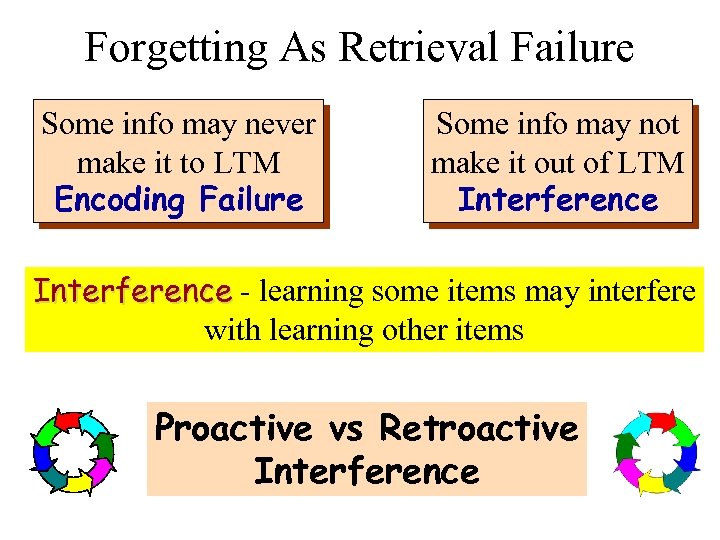 Forgetting As Retrieval Failure

Some info may never make it to LTM
Encoding Failure

Some info may not make it out of LTM
Interference

Interference - learning some items may interfere with learning other items

Proactive vs Retroactive Interference